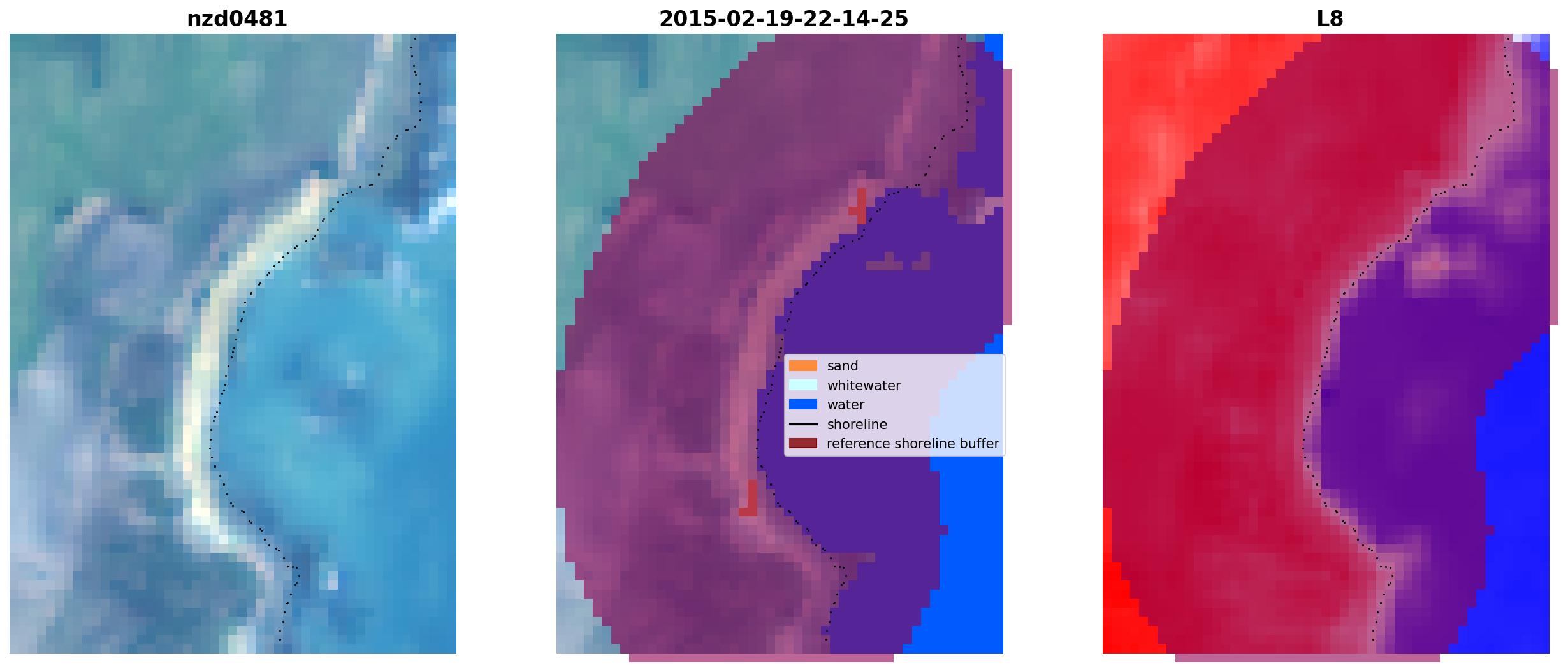 nzd0481

2015-02-19-22-14-25

sand
whitewater
water
shoreline
reference shoreline buffer

L8